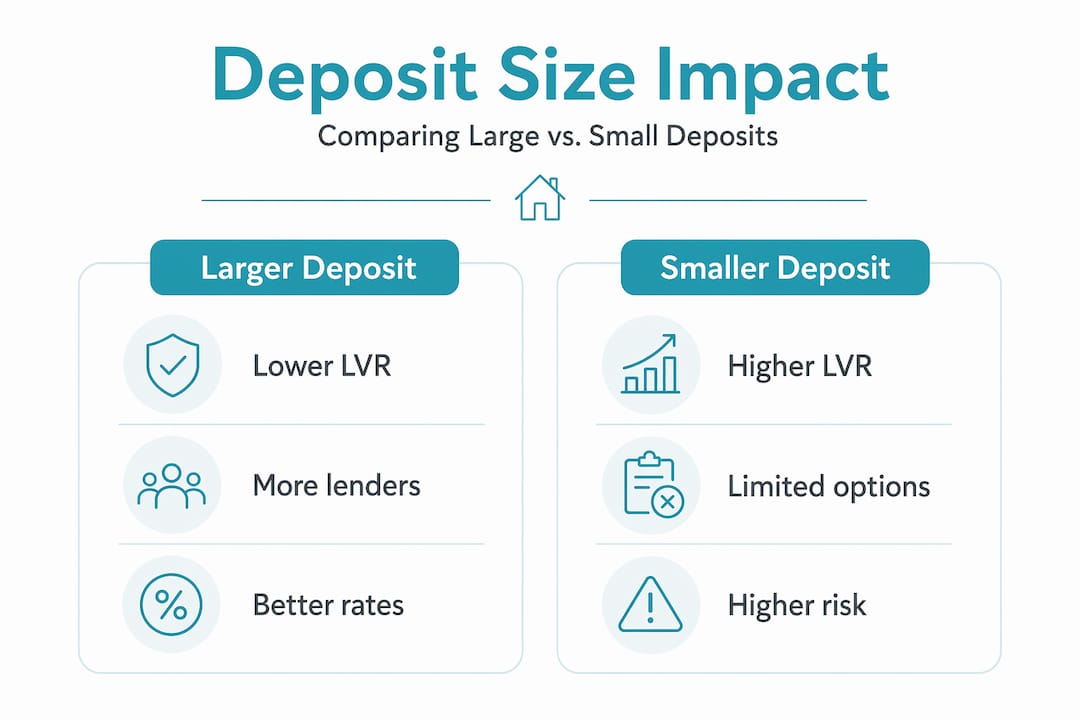 Deposit Size Impact

Comparing Large vs. Small Deposits

Larger Deposit

Lower LVR

More lenders

Better rates

Smaller Deposit

Higher LVR

Limited options

Higher risk